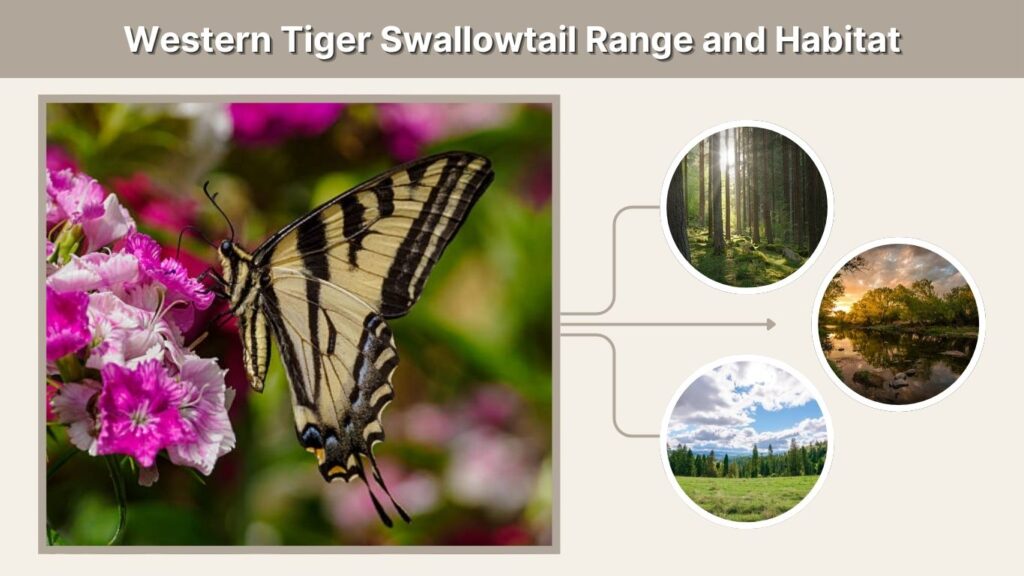 Western Tiger Swallowtail Range and Habitat